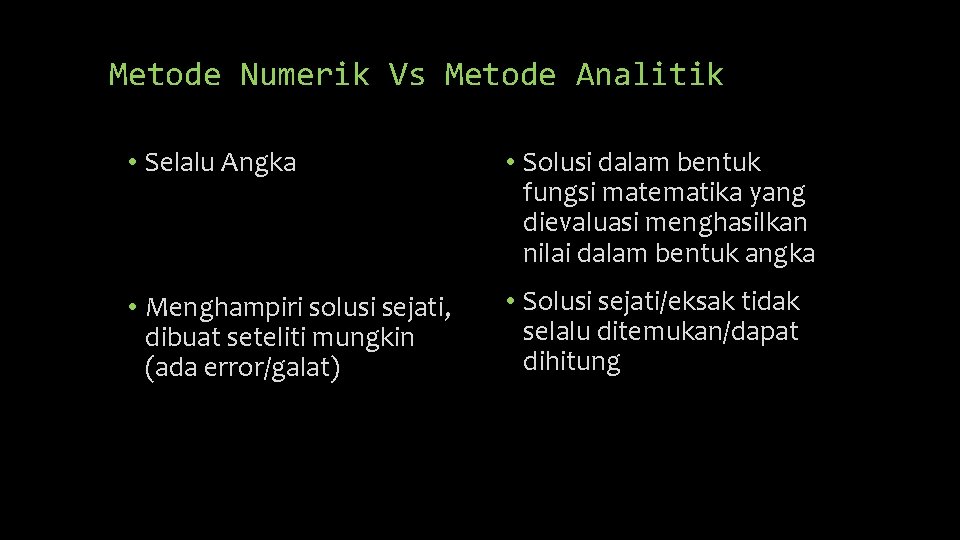 Metode Numerik Vs Metode Analitik

• Selalu Angka

• Menghampiri solusi sejati, dibuat seteliti mungkin (ada error/galat)

• Solusi dalam bentuk fungsi matematika yang dievaluasi menghasilkan nilai dalam bentuk angka

• Solusi sejati/eksak tidak selalu ditemukan/dapat dihitung